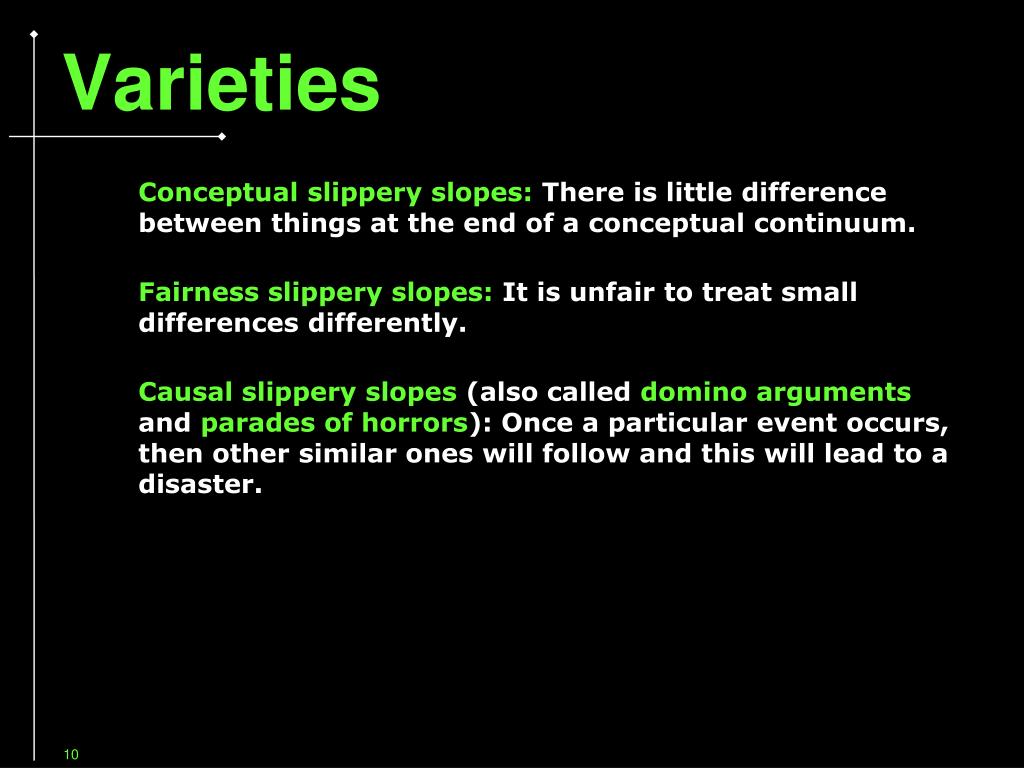 Varieties

Conceptual slippery slopes: There is little difference between things at the end of a conceptual continuum.

Fairness slippery slopes: It is unfair to treat small differences differently.

Causal slippery slopes (also called domino arguments and parades of horrors): Once a particular event occurs, then other similar ones will follow and this will lead to a disaster.

10